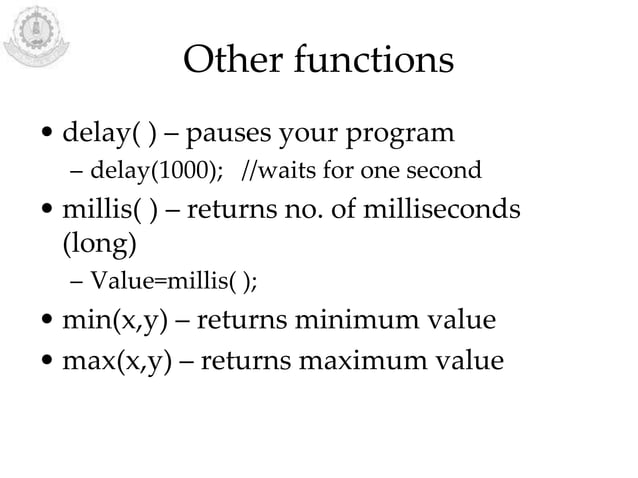 Other functions

• delay( ) – pauses your program
– delay(1000); //waits for one second

• millis( ) – returns no. of milliseconds (long)
– Value=millis( );

• min(x,y) – returns minimum value

• max(x,y) – returns maximum value